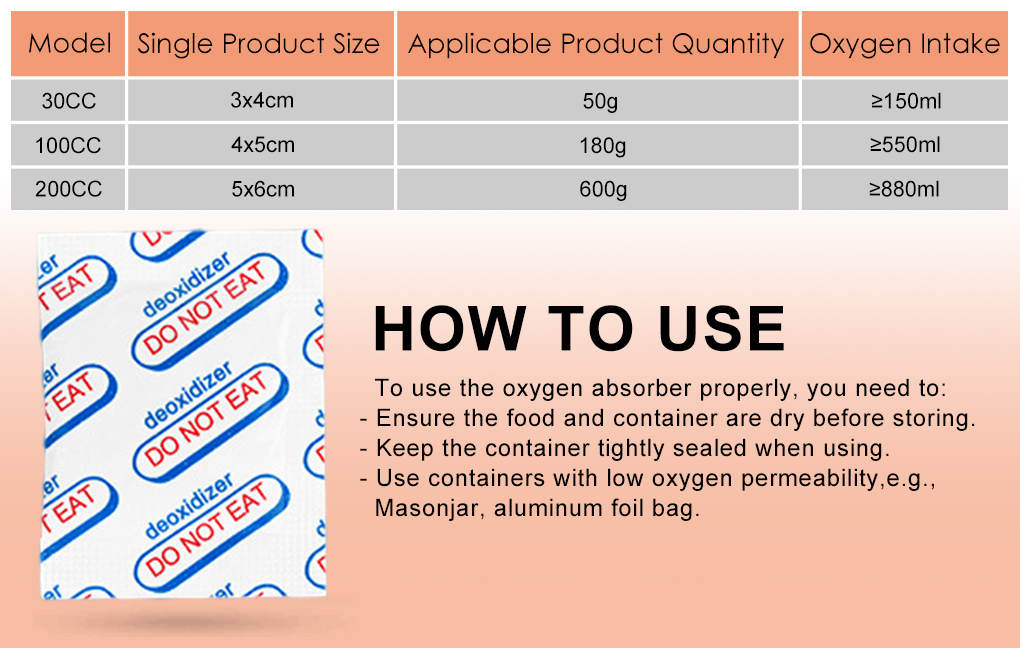 | Model | Single Product Size | Applicable Product Quantity | Oxygen Intake |
|---|---|---|---|
| 30CC | 3x4cm | 50g | ≥150ml |
| 100CC | 4x5cm | 180g | ≥550ml |
| 200CC | 5x6cm | 600g | ≥880ml |

deoxidizer DO NOT EAT
deoxidizer DO NOT EAT
deoxidizer DO NOT EAT

HOW TO USE

To use the oxygen absorber properly, you need to:
- Ensure the food and container are dry before storing.
- Keep the container tightly sealed when using.
- Use containers with low oxygen permeability,e.g., Masonjar, aluminum foil bag.